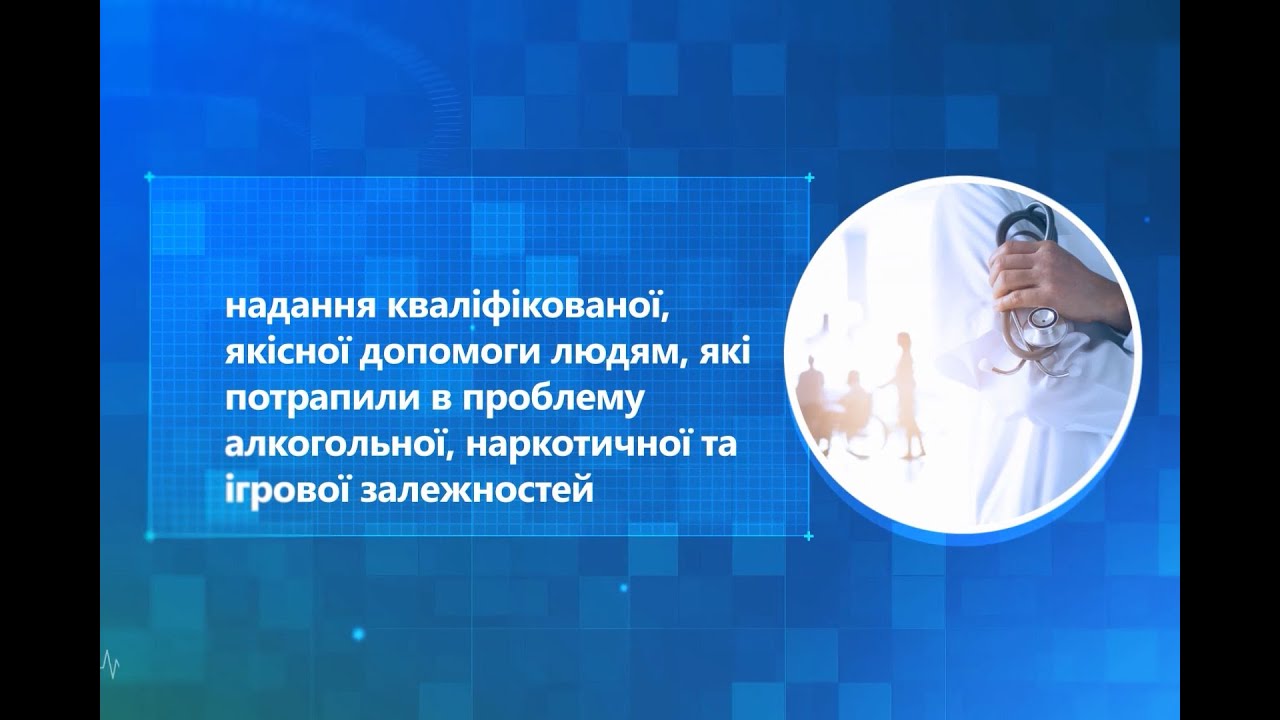 надання кваліфікованої, якісної допомоги людям, які потрапили в проблему алкогольної, наркотичної та ігрової залежностей